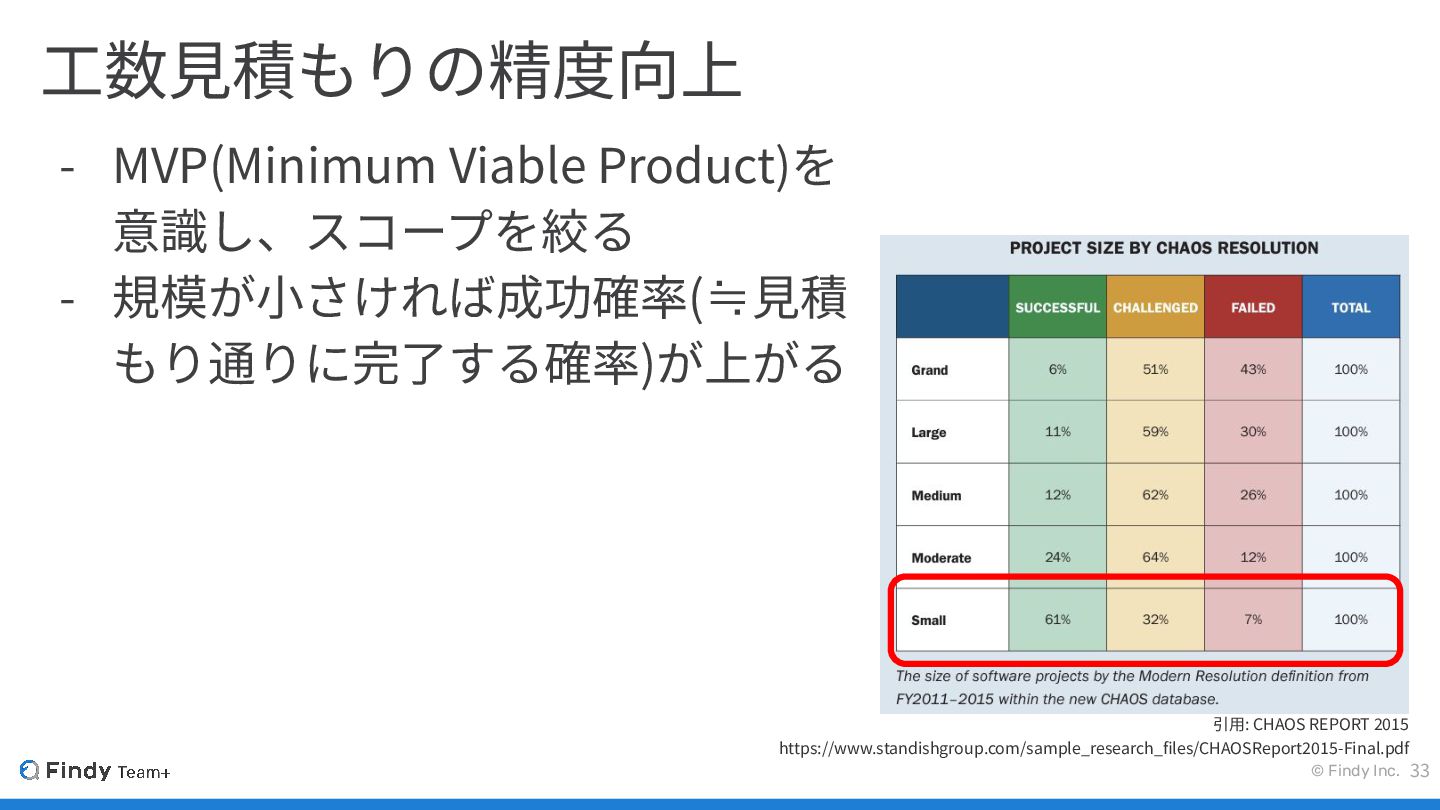 工数見積もりの精度向上

- MVP(Minimum Viable Product)を意識し、スコープを絞る
- 規模が小さければ成功確率(≒見積もり通りに完了する確率)が上がる

PROJECT SIZE BY CHAOS RESOLUTION

| | SUCCESSFUL | CHALLENGED | FAILED | TOTAL |
|---|---|---|---|---|
| Grand | 6% | 51% | 43% | 100% |
| Large | 11% | 59% | 30% | 100% |
| Medium | 12% | 62% | 26% | 100% |
| Moderate | 24% | 64% | 12% | 100% |
| Small | 61% | 32% | 7% | 100% |

The size of software projects by the Modern Resolution definition from FY2011–2015 within the new CHAOS database.

引用: CHAOS REPORT 2015
https://www.standishgroup.com/sample_research_files/CHAOSReport2015-Final.pdf

Findy Team+

© Findy Inc. 33